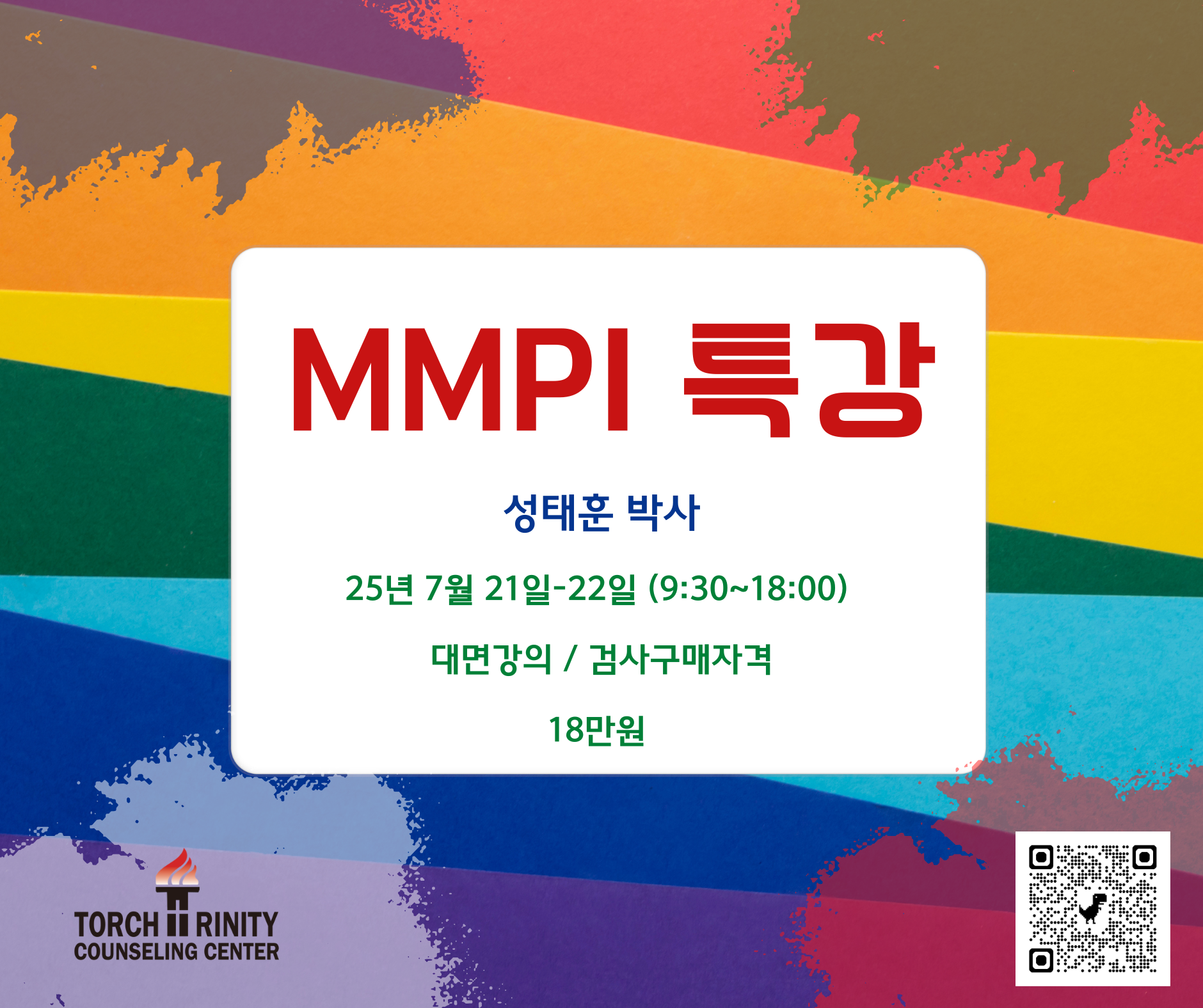 MMPI 특강

성태훈 박사

25년 7월 21일-22일 (9:30~18:00)

대면강의 / 검사구매자격

18만원

TORCH TRINITY
COUNSELING CENTER